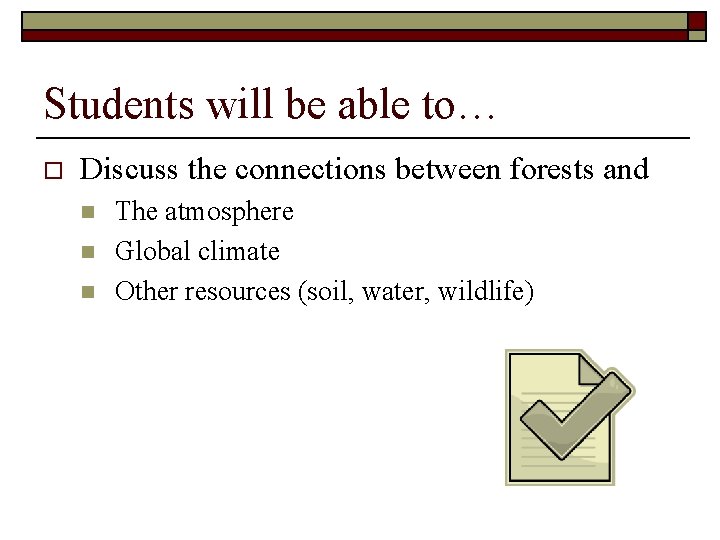 Students will be able to…

Discuss the connections between forests and

The atmosphere

Global climate

Other resources (soil, water, wildlife)